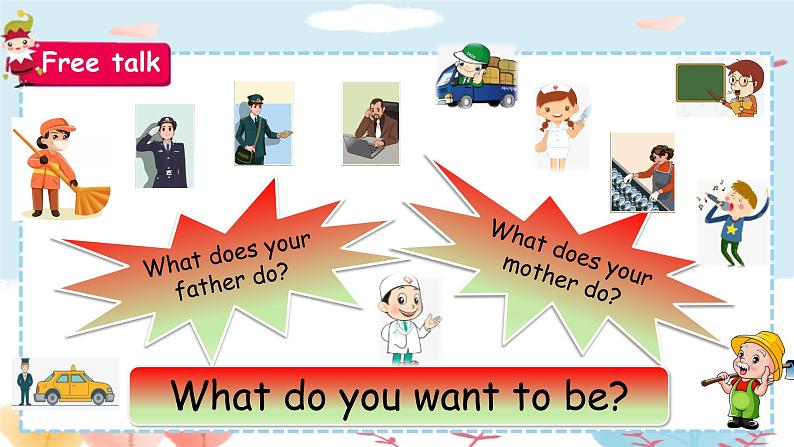 Free talk

What does your father do?

What does your mother do?

What do you want to be?